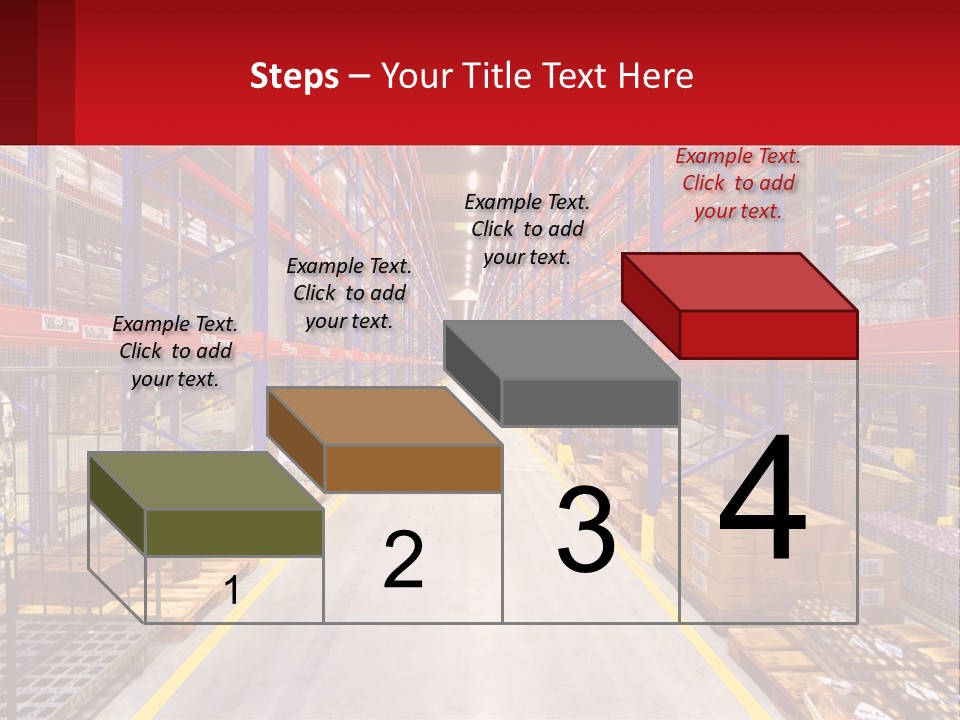 Steps – Your Title Text Here

Example Text. Click to add your text.

Example Text. Click to add your text.

Example Text. Click to add your text.

Example Text. Click to add your text.

1

2

3

4